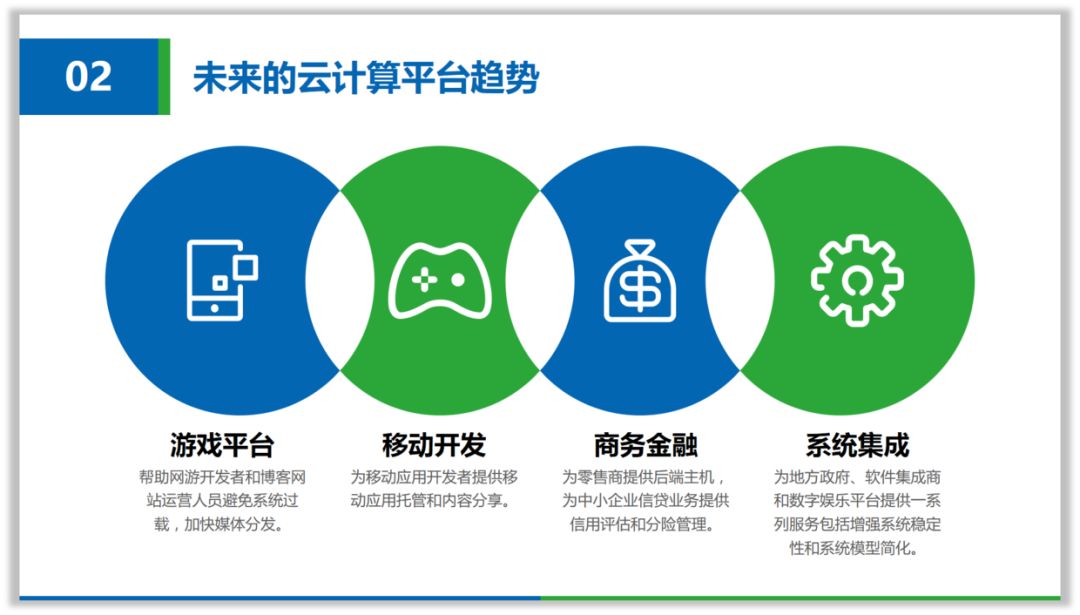 02

未来的云计算平台趋势

游戏平台
帮助网游开发者和博客网站运营人员避免系统过载，加快媒体分发。

移动开发
为移动应用开发者提供移动应用托管和内容分享。

商务金融
为零售商提供后端主机，为中小企业信贷业务提供信用评估和分险管理。

系统集成
为地方政府、软件集成商和数字娱乐平台提供一系列服务包括增强系统稳定性和系统模型简化。